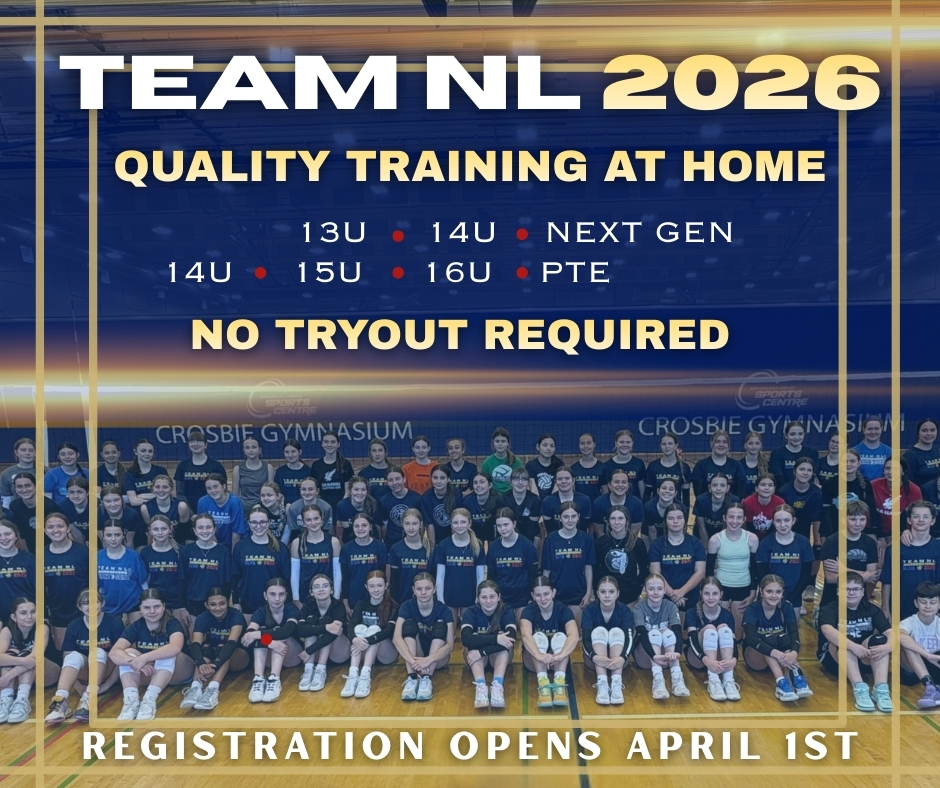 TEAM NL 2026

QUALITY TRAINING AT HOME

13U • 14U • NEXT GEN

14U • 15U • 16U • PTE

NO TRYOUT REQUIRED

SPORTS CENTRE

CROSBIE GYMNASIUM

SPORTS CENTRE

CROSBIE GYMNASIUM

REGISTRATION OPENS APRIL 1ST